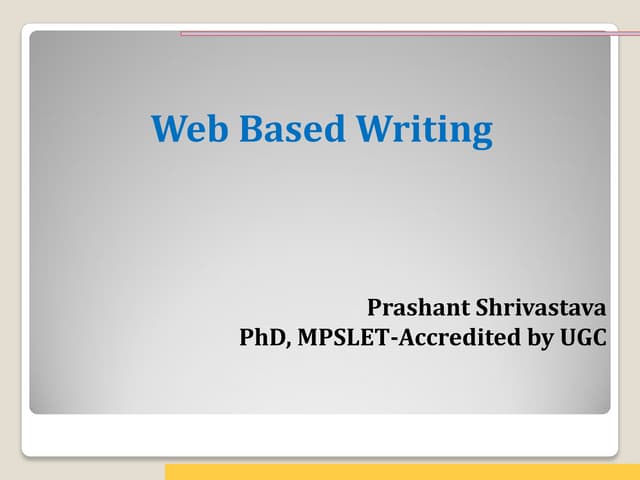 Web Based Writing

Prashant Shrivastava
PhD, MPSLET-Accredited by UGC